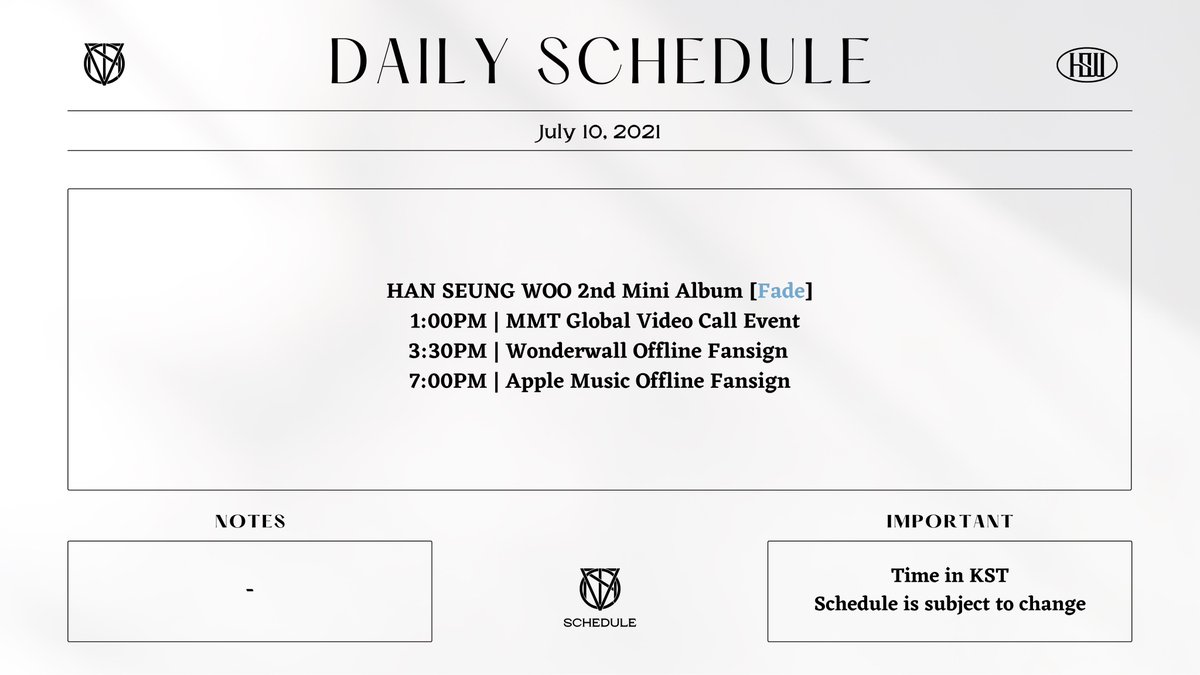 DAILY SCHEDULE

HSW

July 10, 2021

HAN SEUNG WOO 2nd Mini Album [Fade]
1:00PM | MMT Global Video Call Event
3:30PM | Wonderwall Offline Fansign
7:00PM | Apple Music Offline Fansign

NOTES

-

SCHEDULE

IMPORTANT

Time in KST
Schedule is subject to change